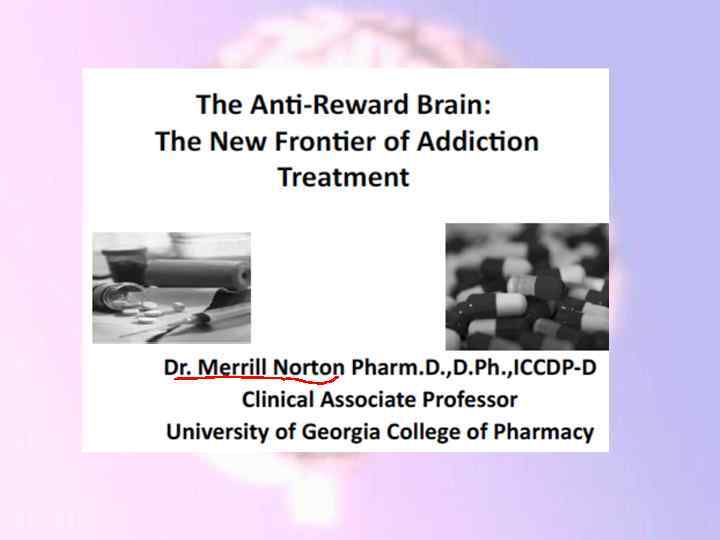 The Anti-Reward Brain:
The New Frontier of Addiction Treatment

Dr. Merrill Norton Pharm.D.,D.Ph.,ICCDP-D
Clinical Associate Professor
University of Georgia College of Pharmacy